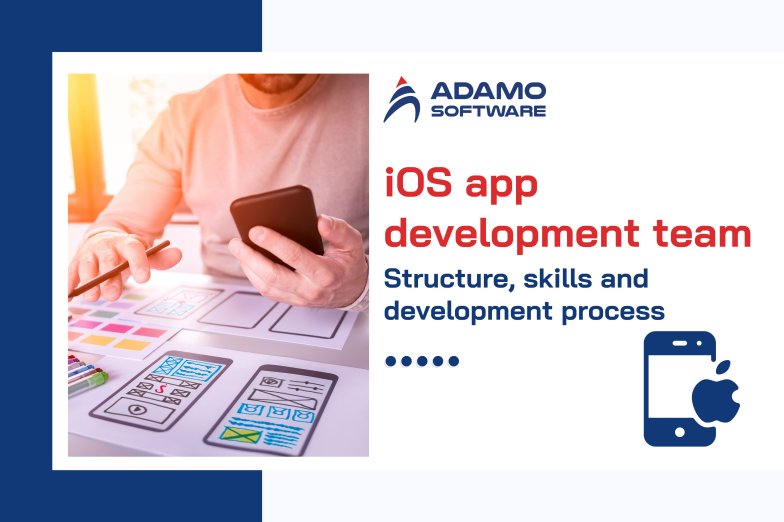 ADAMO SOFTWARE

iOS app development team

Structure, skills and development process